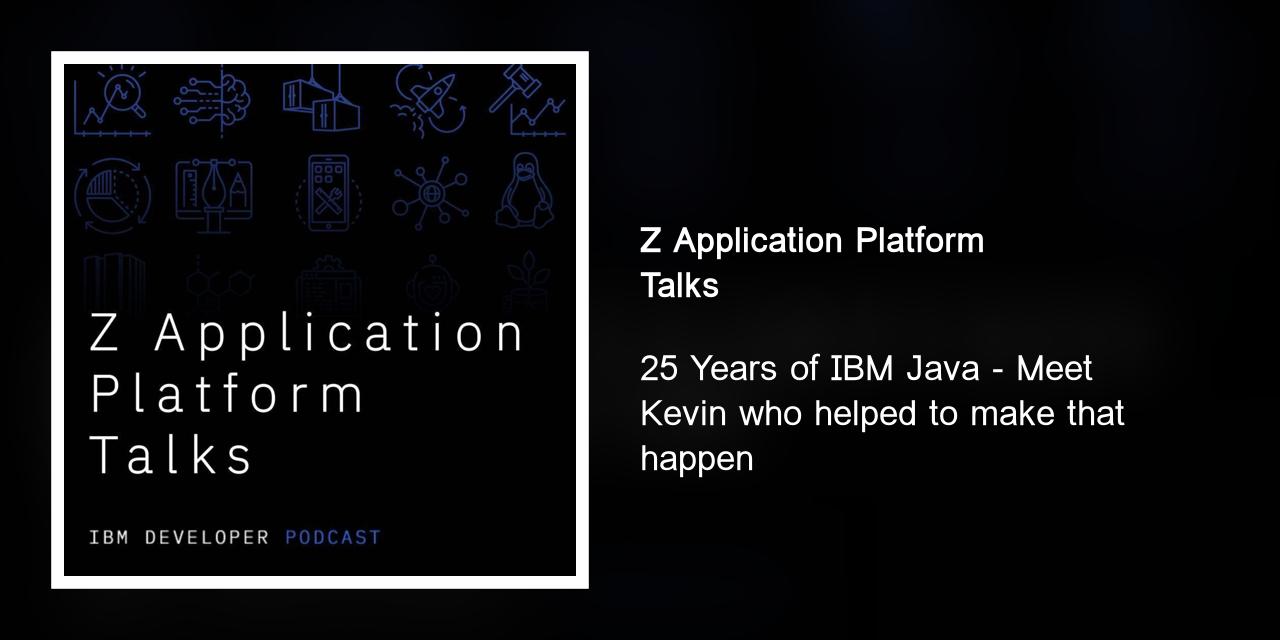 Z Application Platform Talks

IBM DEVELOPER PODCAST

Z Application Platform Talks

25 Years of IBM Java - Meet Kevin who helped to make that happen